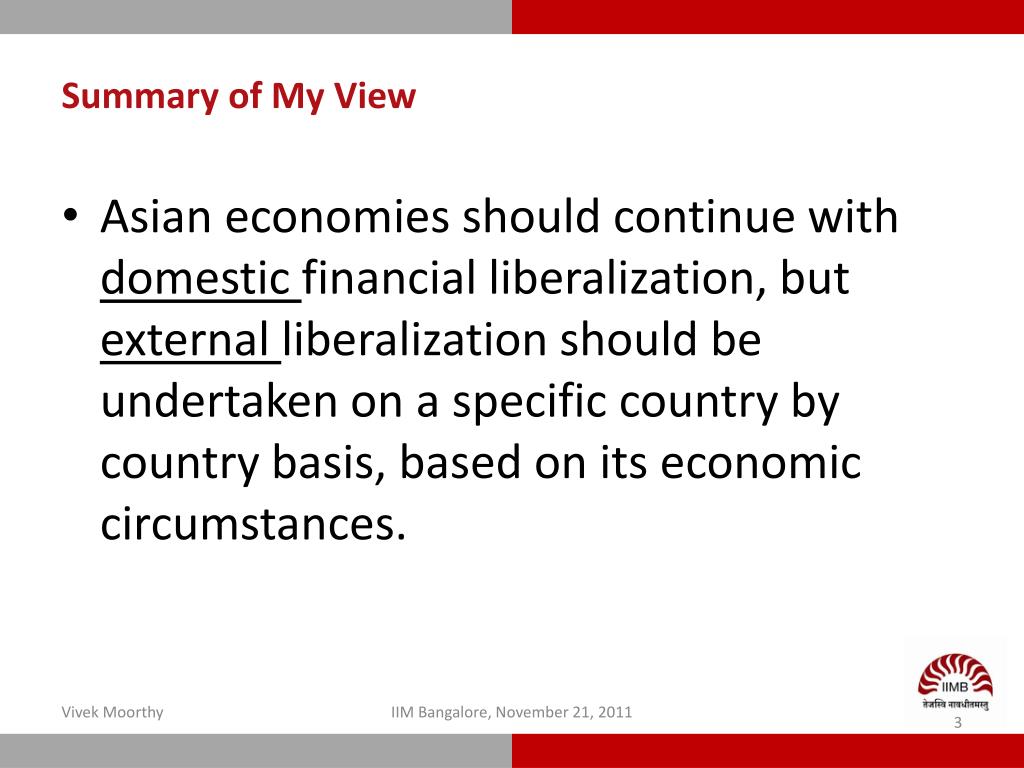 Summary of My View

• Asian economies should continue with domestic financial liberalization, but external liberalization should be undertaken on a specific country by country basis, based on its economic circumstances.

Vivek Moorthy

IIM Bangalore, November 21, 2011

IIMB
तेजस्वि नावधीतमस्तु

3